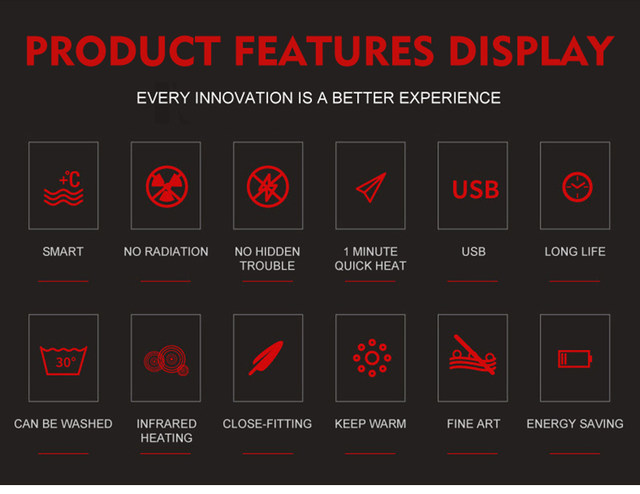 PRODUCT FEATURES DISPLAY

EVERY INNOVATION IS A BETTER EXPERIENCE

+°C

SMART

NO RADIATION

NO HIDDEN TROUBLE

1 MINUTE QUICK HEAT

USB

USB

LONG LIFE

30°

CAN BE WASHED

INFRARED HEATING

CLOSE-FITTING

KEEP WARM

FINE ART

ENERGY SAVING